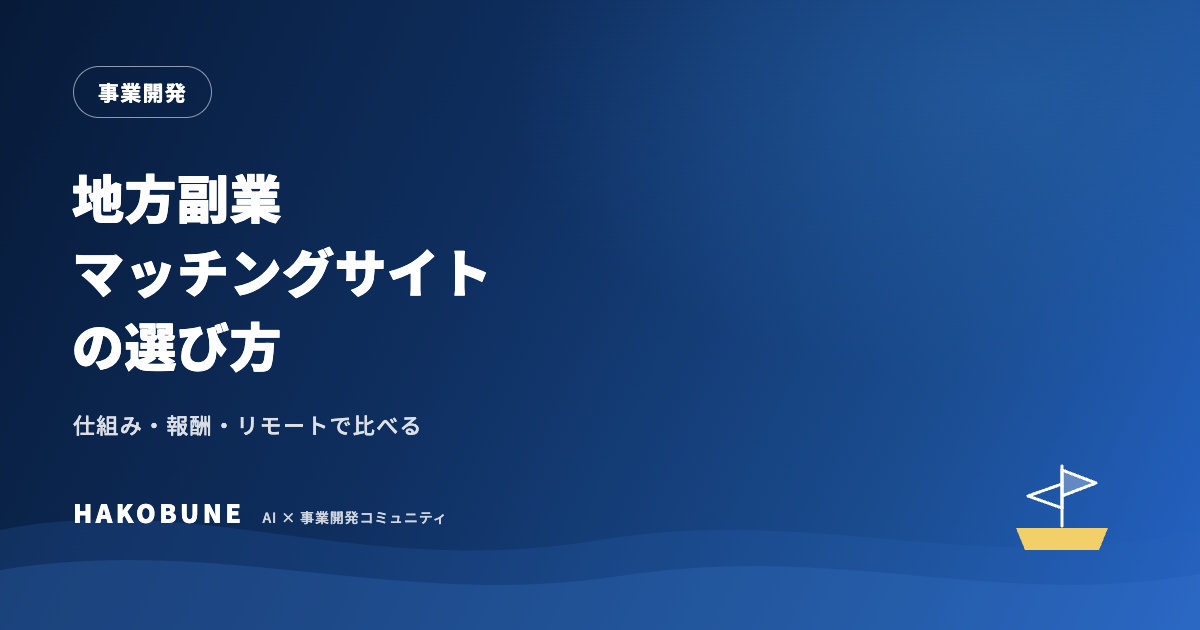 事業開発

地方副業
マッチングサイト
の選び方

仕組み・報酬・リモートで比べる

HAKOBUNE AI × 事業開発コミュニティ